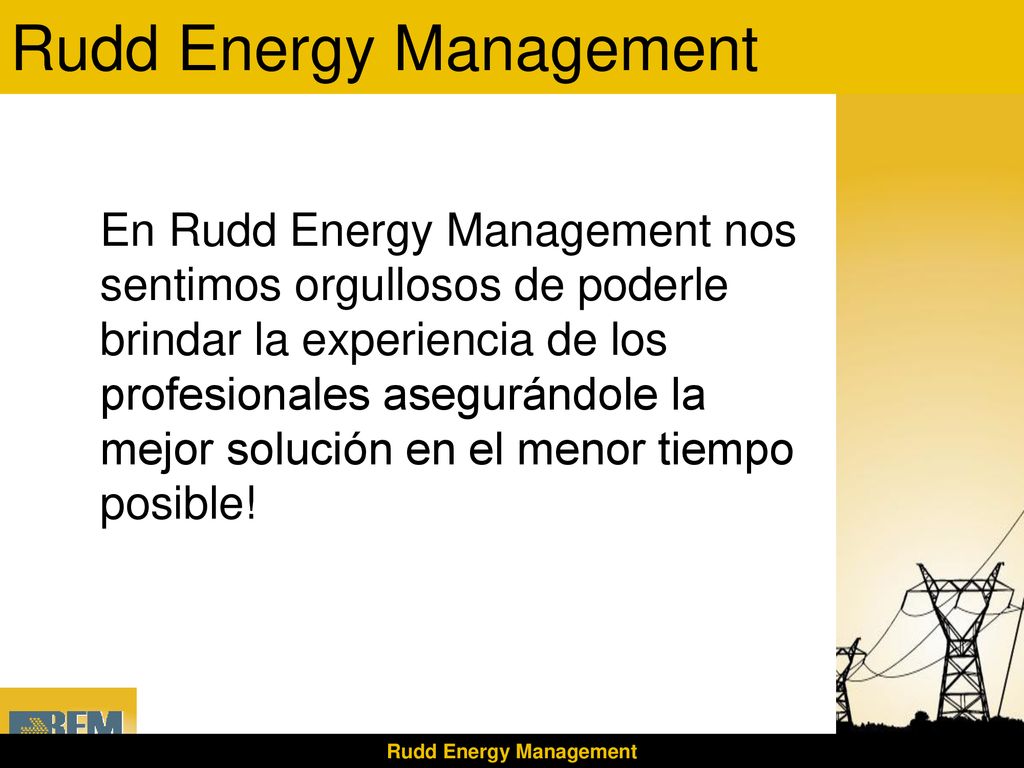 Rudd Energy Management

En Rudd Energy Management nos sentimos orgullosos de poderle brindar la experiencia de los profesionales asegurándole la mejor solución en el menor tiempo posible!

REM

Rudd Energy Management